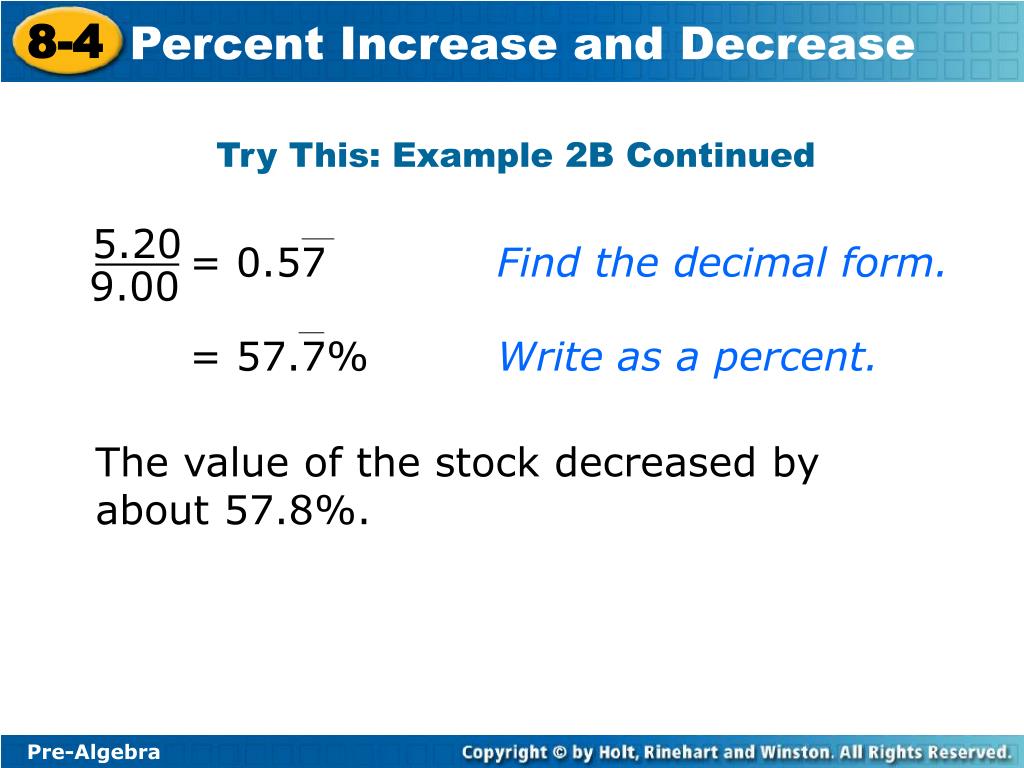 8-4 Percent Increase and Decrease

Try This: Example 2B Continued

$\frac{5.20}{9.00} = 0.5\overline{7}$ Find the decimal form.

$= 57.\overline{7}\%$ Write as a percent.

The value of the stock decreased by about 57.8%.

Pre-Algebra

Copyright © by Holt, Rinehart and Winston. All Rights Reserved.